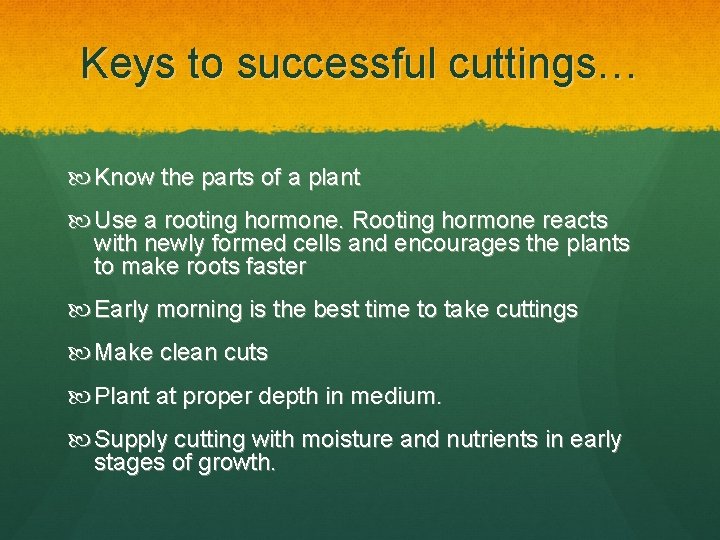 Keys to successful cuttings…

Know the parts of a plant

Use a rooting hormone. Rooting hormone reacts with newly formed cells and encourages the plants to make roots faster

Early morning is the best time to take cuttings

Make clean cuts

Plant at proper depth in medium.

Supply cutting with moisture and nutrients in early stages of growth.